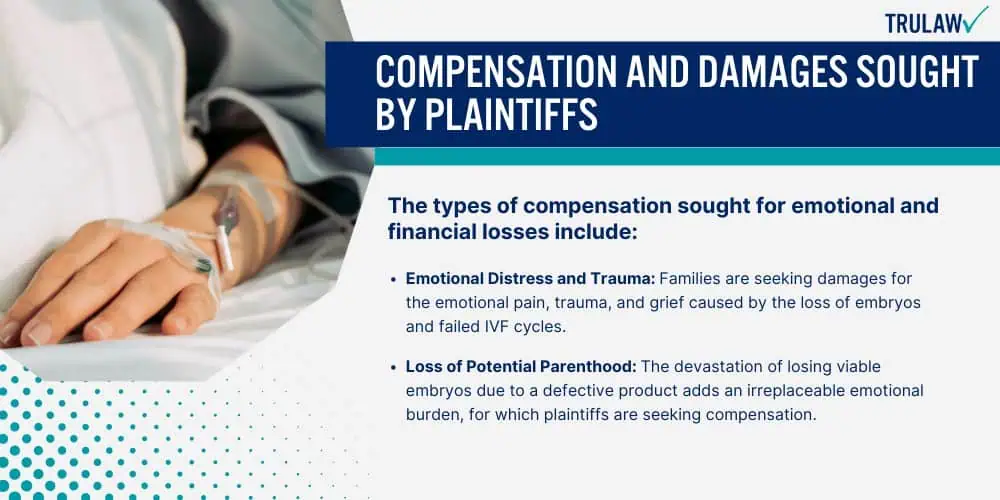 TRULAW

COMPENSATION AND DAMAGES SOUGHT BY PLAINTIFFS

The types of compensation sought for emotional and financial losses include:

• Emotional Distress and Trauma: Families are seeking damages for the emotional pain, trauma, and grief caused by the loss of embryos and failed IVF cycles.

• Loss of Potential Parenthood: The devastation of losing viable embryos due to a defective product adds an irreplaceable emotional burden, for which plaintiffs are seeking compensation.